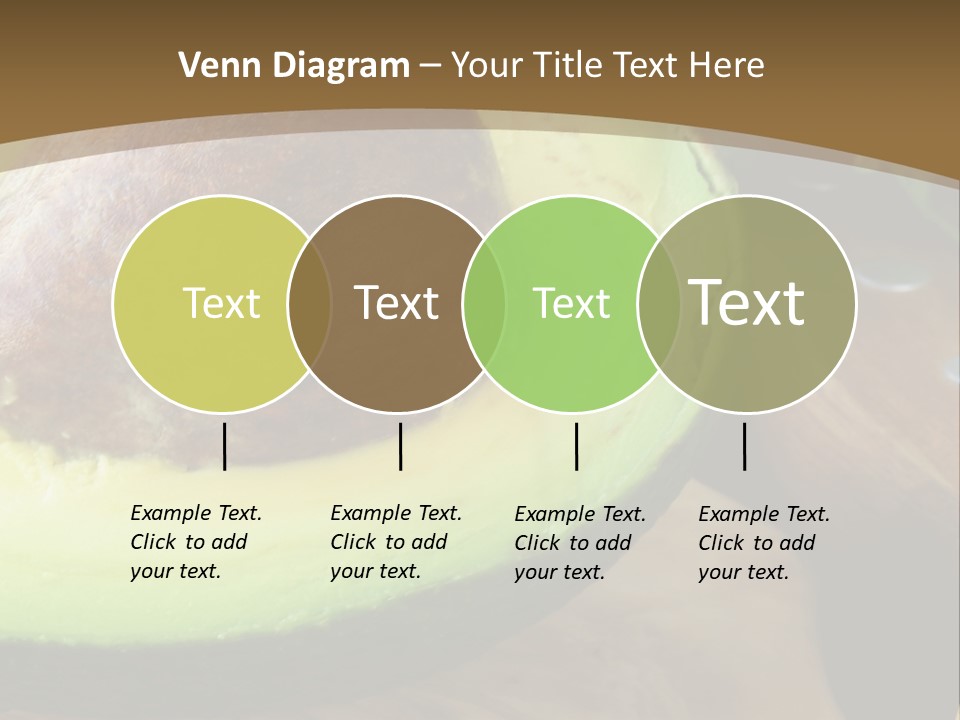 Venn Diagram – Your Title Text Here

Text

Text

Text

Text

Example Text. Click to add your text.

Example Text. Click to add your text.

Example Text. Click to add your text.

Example Text. Click to add your text.